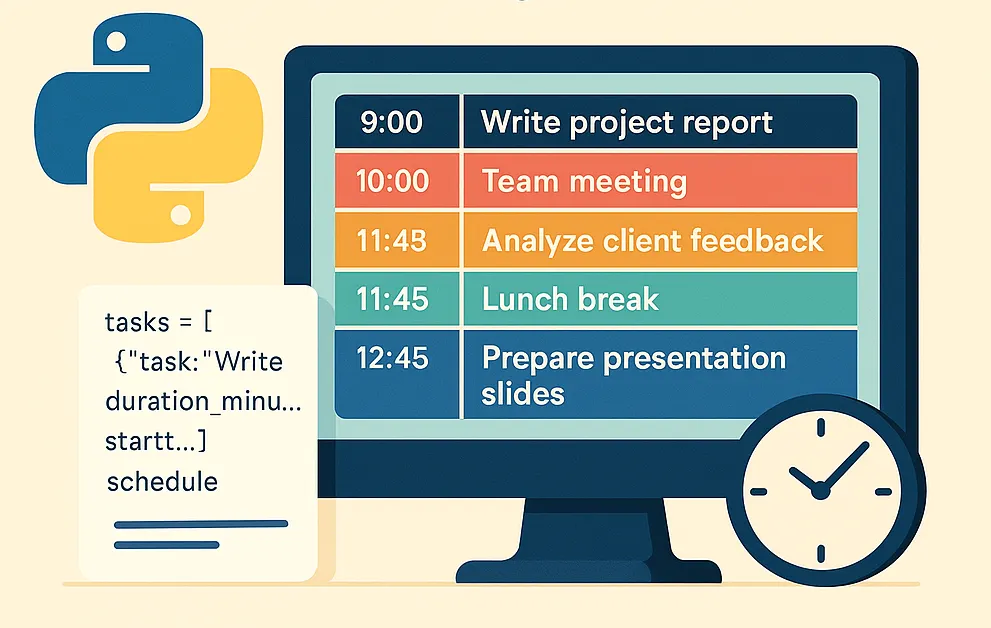 | 9:00 | Write project report |
|---|---|
| 10:00 | Team meeting |
| 11:43 | Analyze client feedback |
| 11:45 | Lunch break |
| 12:45 | Prepare presentation slides |

tasks = [
{"task:"Write
duration_minu...
startt...]
schedule